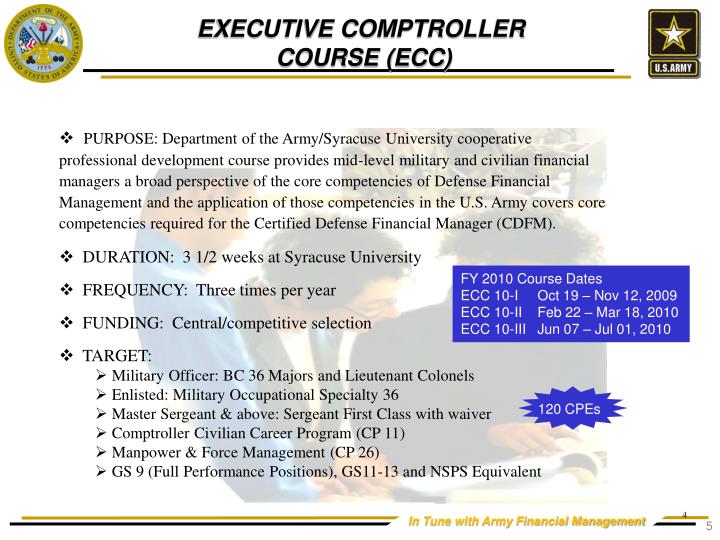 DEPARTMENT OF THE ARMY
UNITED STATES OF AMERICA
1775

EXECUTIVE COMPTROLLER COURSE (ECC)

U.S.ARMY

❖ PURPOSE: Department of the Army/Syracuse University cooperative professional development course provides mid-level military and civilian financial managers a broad perspective of the core competencies of Defense Financial Management and the application of those competencies in the U.S. Army covers core competencies required for the Certified Defense Financial Manager (CDFM).

❖ DURATION: 3 1/2 weeks at Syracuse University

❖ FREQUENCY: Three times per year

❖ FUNDING: Central/competitive selection

❖ TARGET:
➢ Military Officer: BC 36 Majors and Lieutenant Colonels
➢ Enlisted: Military Occupational Specialty 36
➢ Master Sergeant & above: Sergeant First Class with waiver
➢ Comptroller Civilian Career Program (CP 11)
➢ Manpower & Force Management (CP 26)
➢ GS 9 (Full Performance Positions), GS11-13 and NSPS Equivalent

FY 2010 Course Dates
ECC 10-I Oct 19 – Nov 12, 2009
ECC 10-II Feb 22 – Mar 18, 2010
ECC 10-III Jun 07 – Jul 01, 2010

120 CPEs

In Tune with Army Financial Management

4

5